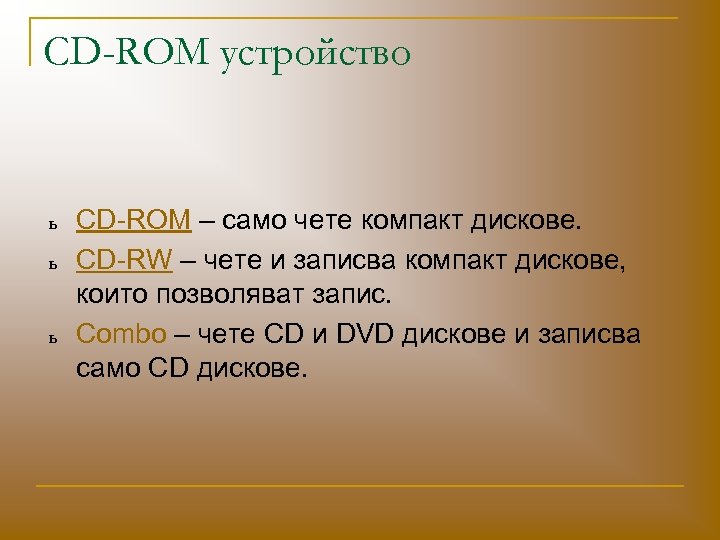 CD-ROM устройство

ь CD-ROM – само чете компакт дискове.

ь CD-RW – чете и записва компакт дискове, които позволяват запис.

ь Combo – чете CD и DVD дискове и записва само CD дискове.